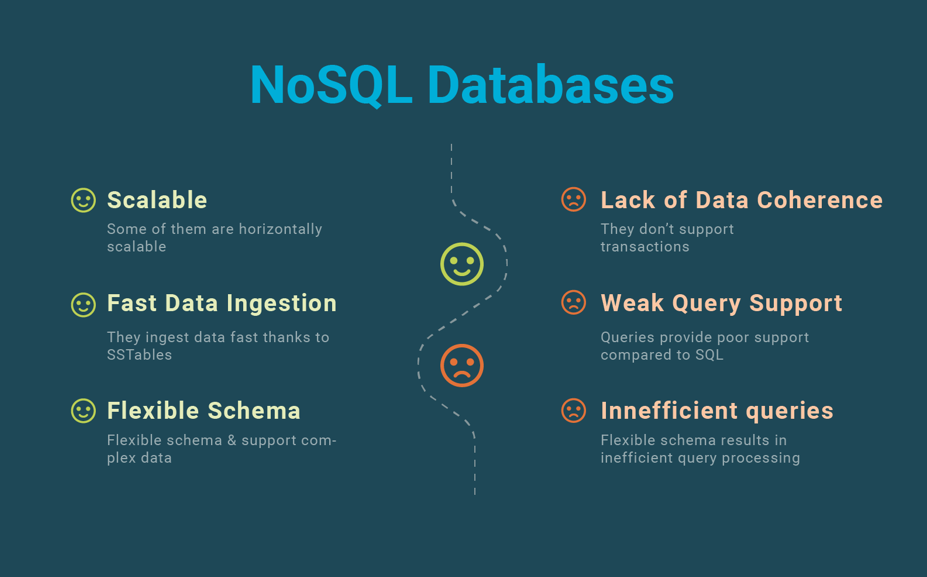 NoSQL Databases

Scalable
Some of them are horizontally scalable

Fast Data Ingestion
They ingest data fast thanks to SSTables

Flexible Schema
Flexible schema & support complex data

Lack of Data Coherence
They don't support transactions

Weak Query Support
Queries provide poor support compared to SQL

Innefficient queries
Flexible schema results in inefficient query processing